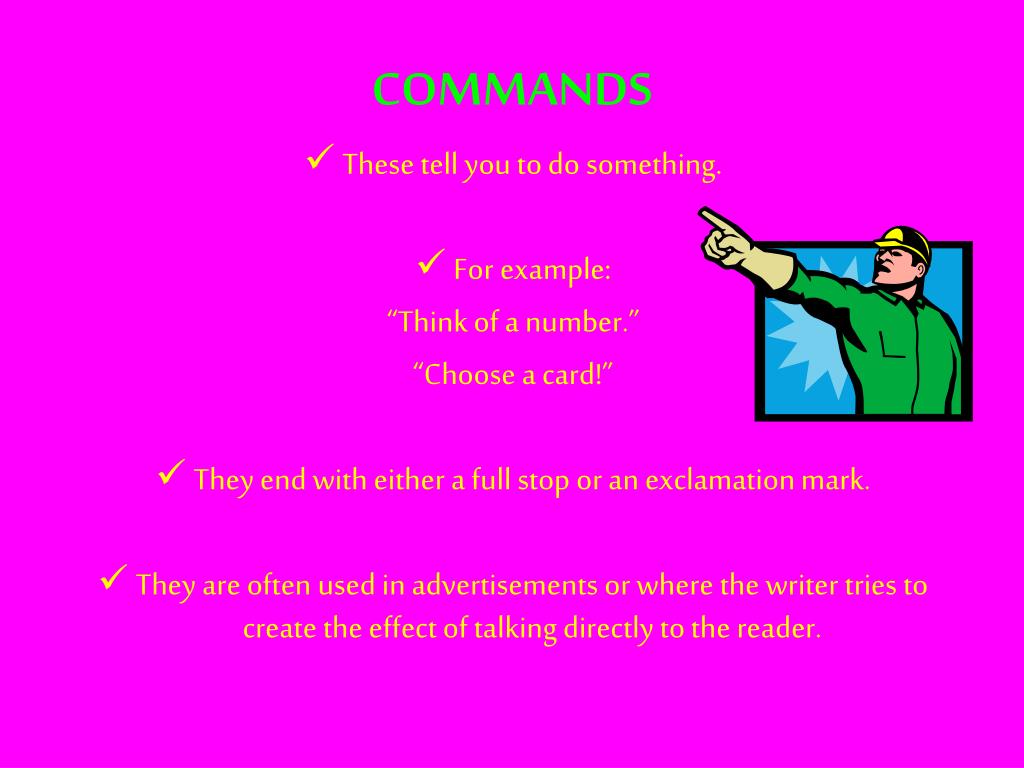 COMMANDS

✓ These tell you to do something.

✓ For example:
“Think of a number.”
“Choose a card!”

✓ They end with either a full stop or an exclamation mark.

✓ They are often used in advertisements or where the writer tries to create the effect of talking directly to the reader.